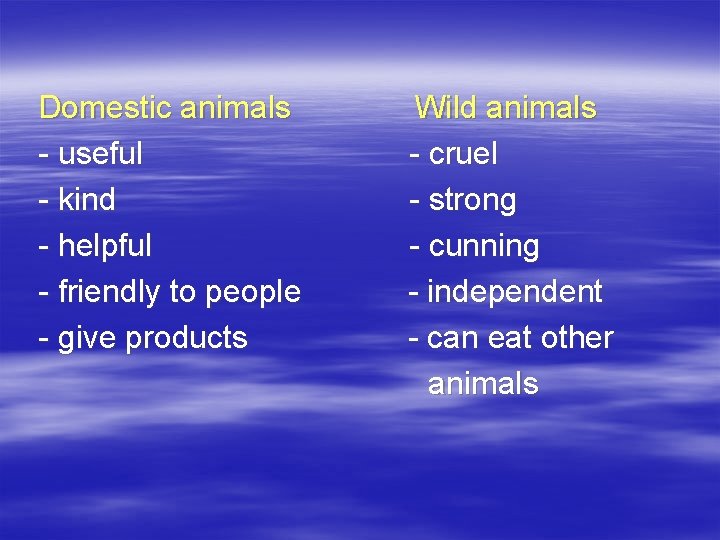 Domestic animals
- useful
- kind
- helpful
- friendly to people
- give products

Wild animals
- cruel
- strong
- cunning
- independent
- can eat other animals